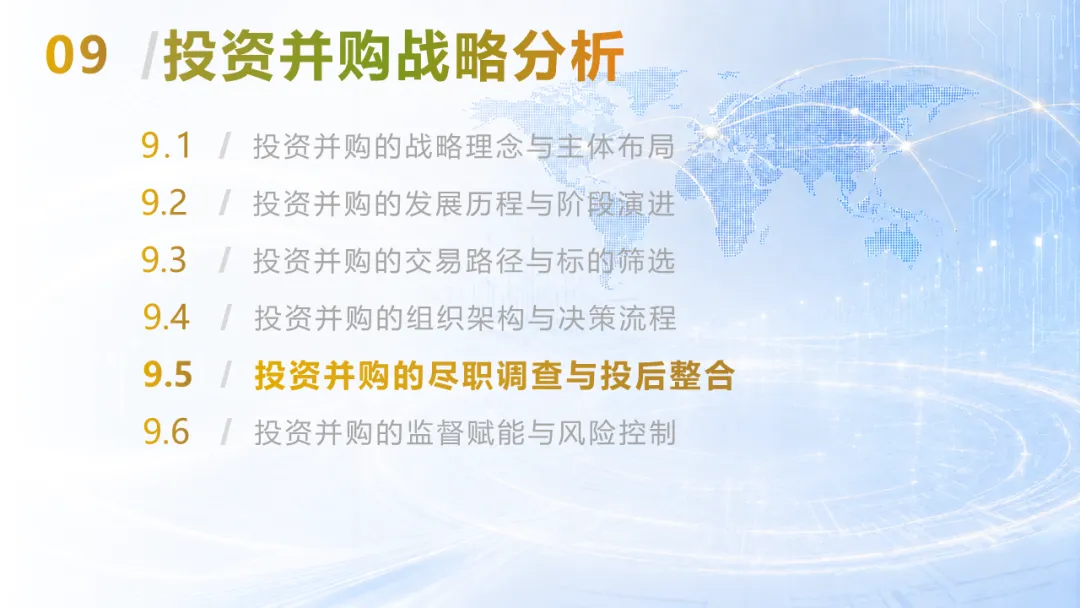 09 /投资并购战略分析

9.1 / 投资并购的战略理念与主体布局

9.2 / 投资并购的发展历程与阶段演进

9.3 / 投资并购的交易路径与标的筛选

9.4 / 投资并购的组织架构与决策流程

9.5 / 投资并购的尽职调查与投后整合

9.6 / 投资并购的监督赋能与风险控制